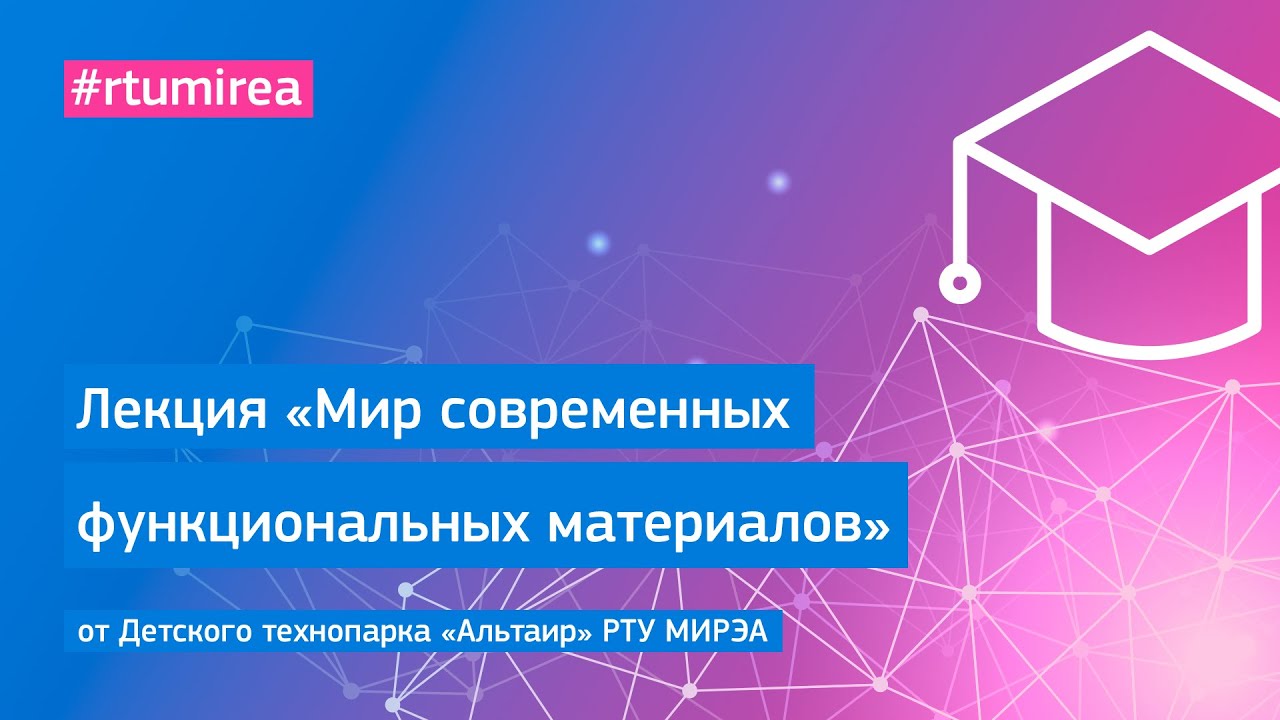 #rtumirea

Лекция «Мир современных функциональных материалов»

от Детского технопарка «Альтаир» РТУ МИРЭА